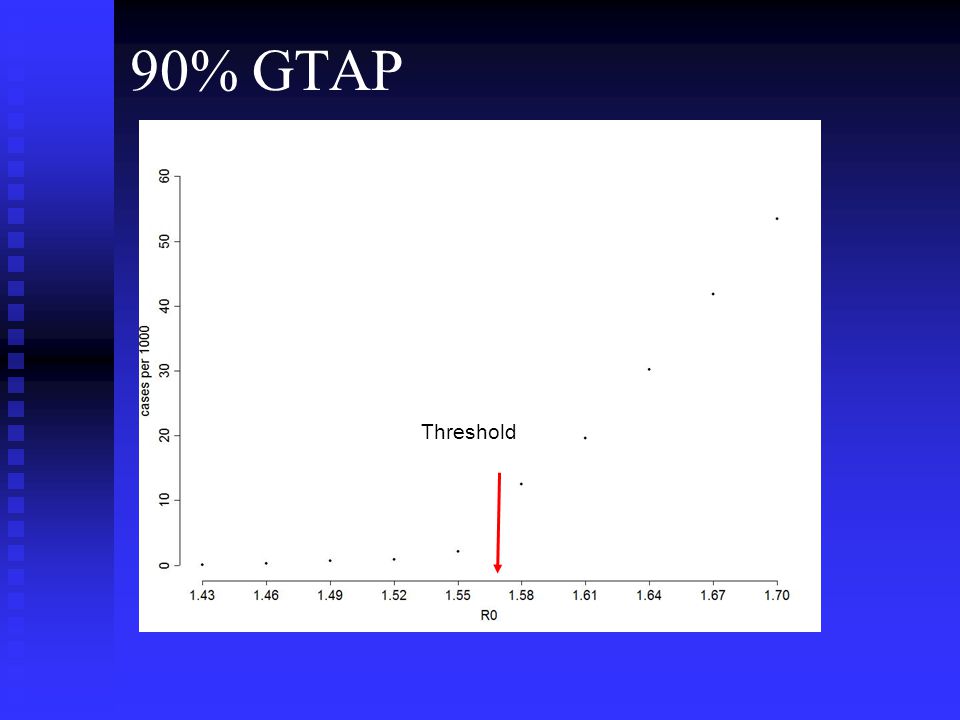 90% GTAP

60
50
40
30
20
10
0

cases per 1000

Threshold

1.43 1.46 1.49 1.52 1.55 1.58 1.61 1.64 1.67 1.70

R0